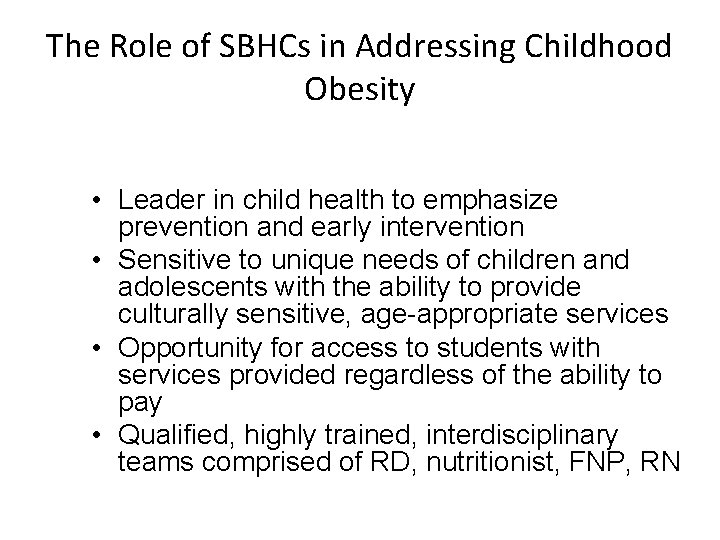 The Role of SBHCs in Addressing Childhood Obesity

• Leader in child health to emphasize prevention and early intervention
• Sensitive to unique needs of children and adolescents with the ability to provide culturally sensitive, age-appropriate services
• Opportunity for access to students with services provided regardless of the ability to pay
• Qualified, highly trained, interdisciplinary teams comprised of RD, nutritionist, FNP, RN